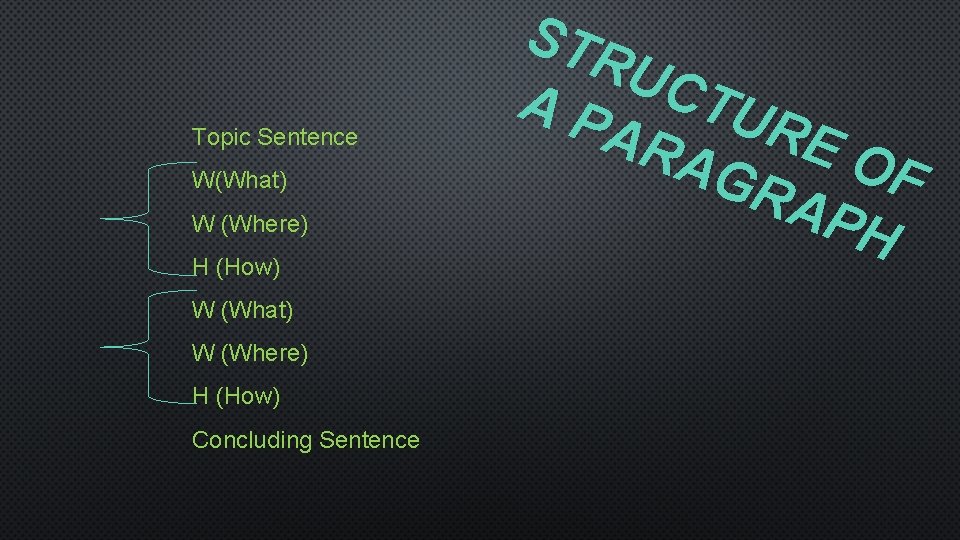 STRUCTURE OF A PARAGRAPH

Topic Sentence

W(What)

W (Where)

H (How)

W (What)

W (Where)

H (How)

Concluding Sentence